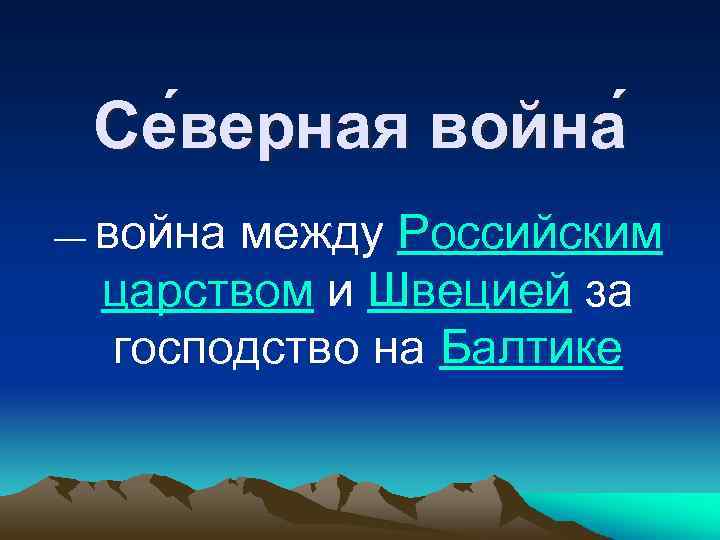 Се́верная война́

— война между Российским царством и Швецией за господство на Балтике